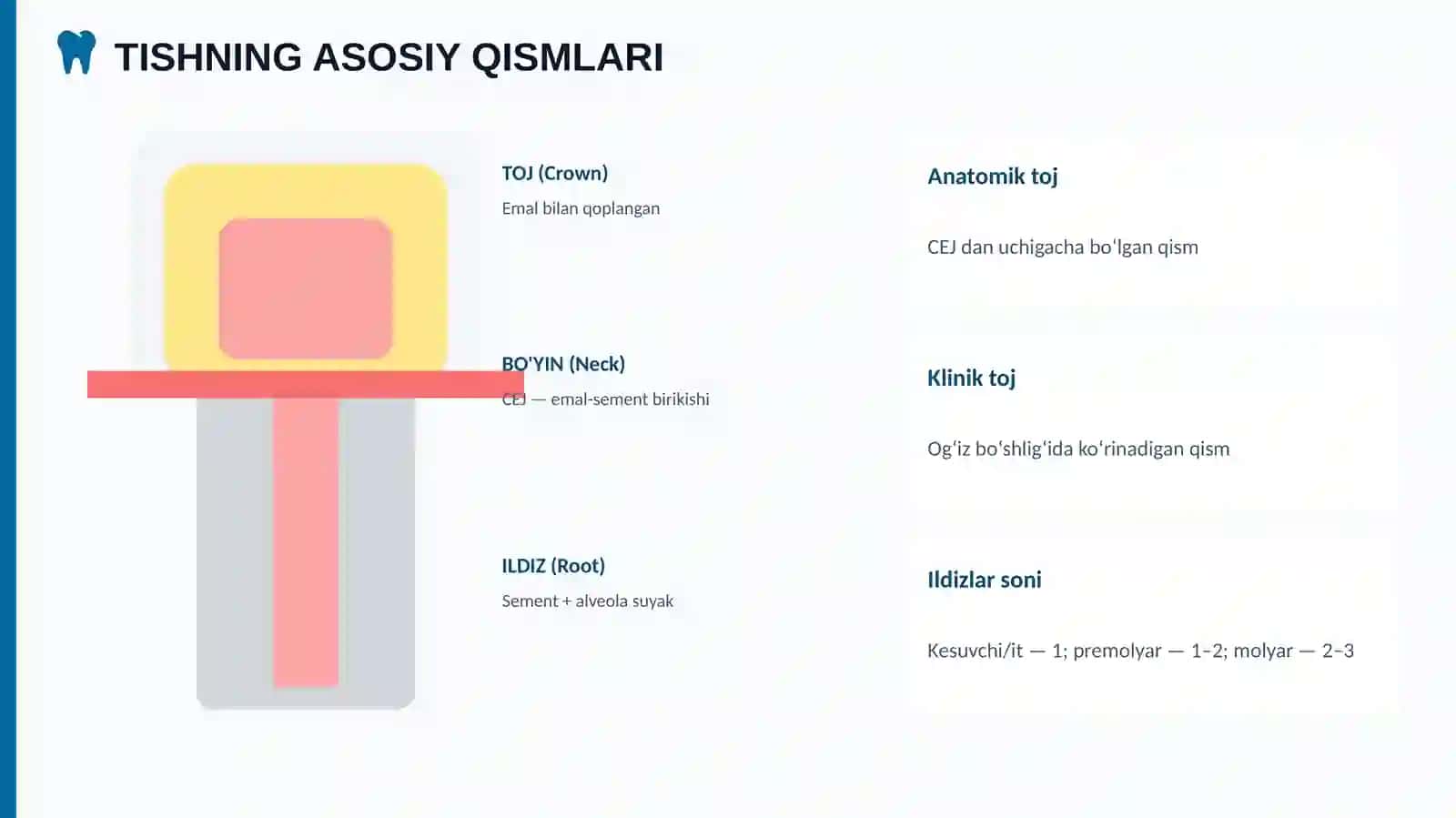 TISHNING ASOSIY QISMLARI

TOJ (Crown)

Emal bilan qoplangan

BO'YIN (Neck)

CEJ — emal-sement birikishi

ILDIZ (Root)

Sement + alveola suyak

Anatomik toj

CEJ dan uchigacha boʻlgan qism

Klinik toj

Ogʻiz boʻshligʻida koʻrinadigan qism

Ildizlar soni

Kesuvchi/it — 1; premolyar — 1–2; molyar — 2–3